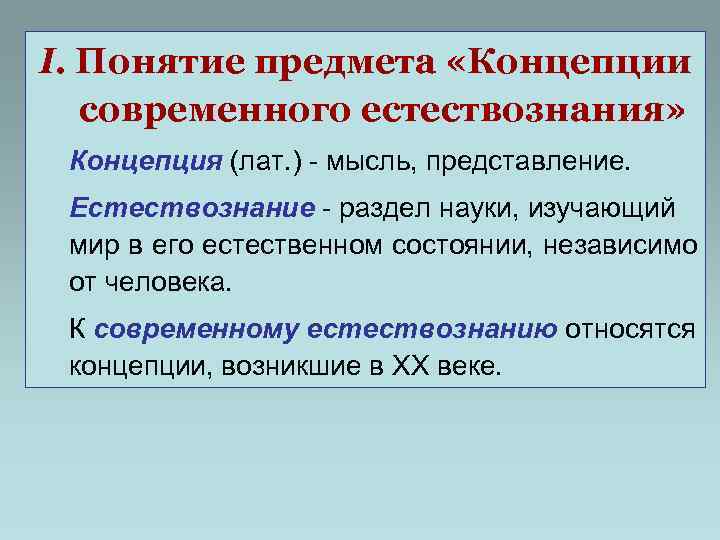 I. Понятие предмета «Концепции современного естествознания»

Концепция (лат.) - мысль, представление.

Естествознание - раздел науки, изучающий мир в его естественном состоянии, независимо от человека.

К современному естествознанию относятся концепции, возникшие в XX веке.